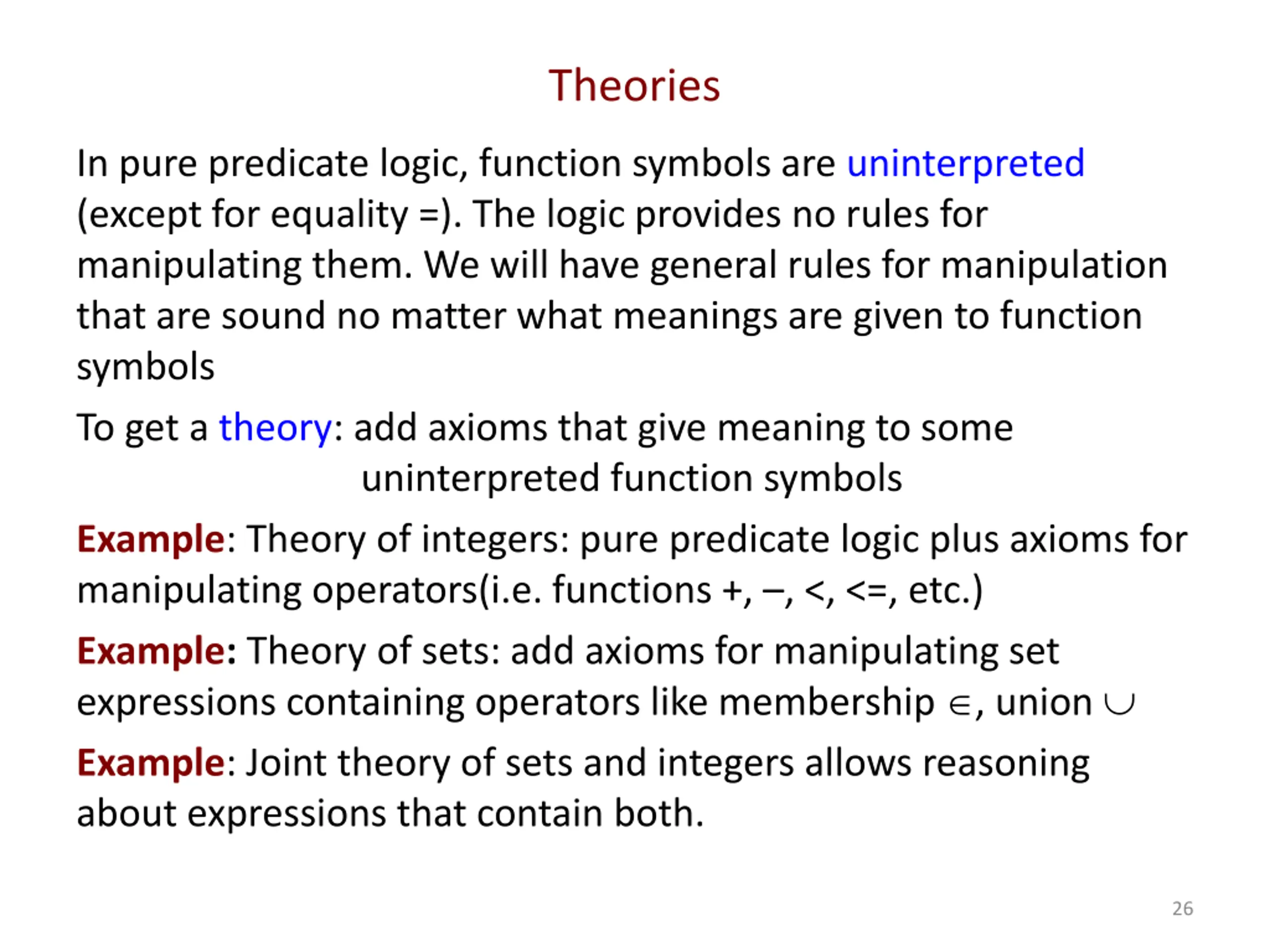 Theories

In pure predicate logic, function symbols are uninterpreted (except for equality =). The logic provides no rules for manipulating them. We will have general rules for manipulation that are sound no matter what meanings are given to function symbols

To get a theory: add axioms that give meaning to some uninterpreted function symbols

Example: Theory of integers: pure predicate logic plus axioms for manipulating operators(i.e. functions +, –, <, <=, etc.)

Example: Theory of sets: add axioms for manipulating set expressions containing operators like membership $\in$, union $\cup$

Example: Joint theory of sets and integers allows reasoning about expressions that contain both.

26